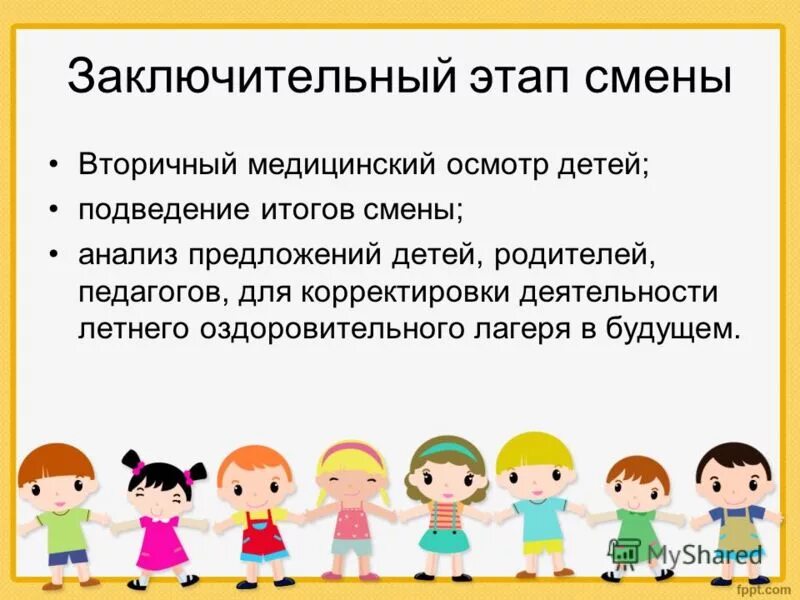 Заключительный этап смены

• Вторичный медицинский осмотр детей;
• подведение итогов смены;
• анализ предложений детей, родителей, педагогов, для корректировки деятельности летнего оздоровительного лагеря в будущем.

MyShared

fppt.com